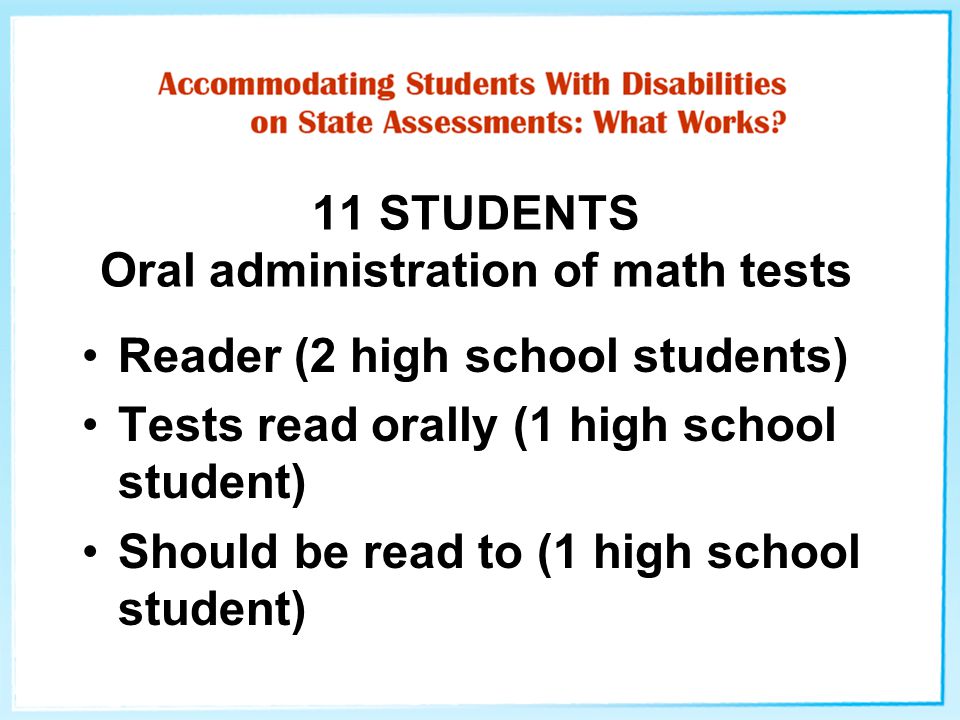 Accommodating Students With Disabilities on State Assessments: What Works?

11 STUDENTS
Oral administration of math tests

• Reader (2 high school students)
• Tests read orally (1 high school student)
• Should be read to (1 high school student)